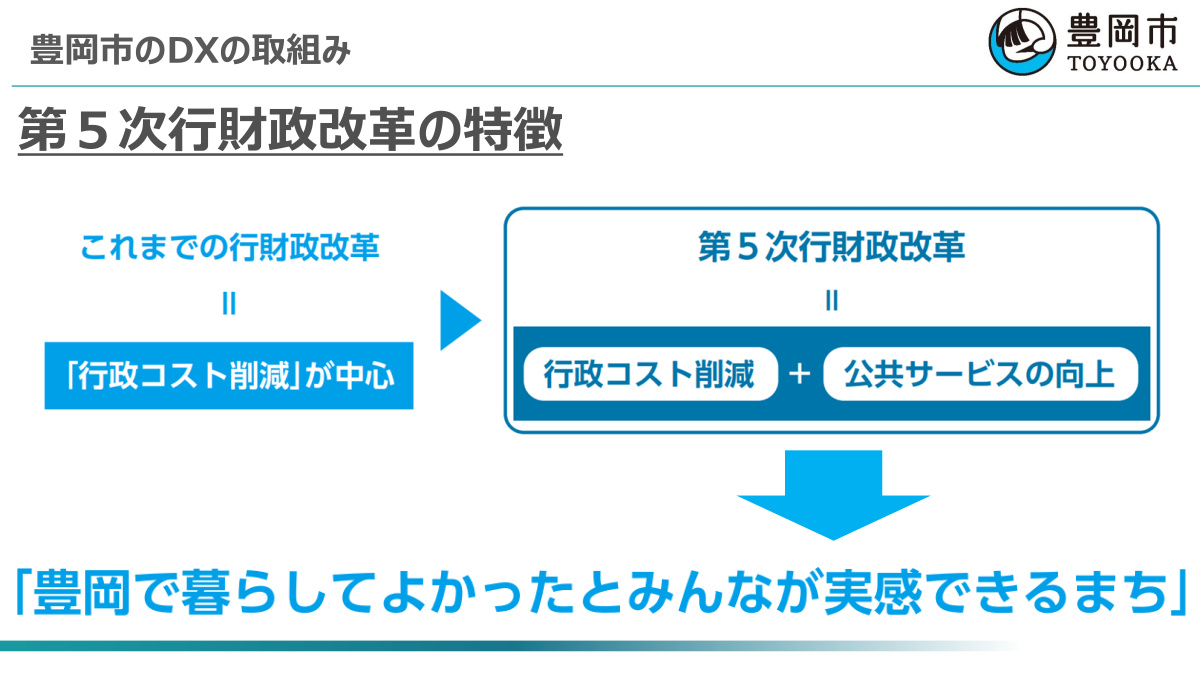 豊岡市のDXの取組み

豊岡市
TOYOOKA

第５次行財政改革の特徴

これまでの行財政改革

＝

「行政コスト削減」が中心

第５次行財政改革

＝

行政コスト削減 ＋ 公共サービスの向上

「豊岡で暮らしてよかったとみんなが実感できるまち」